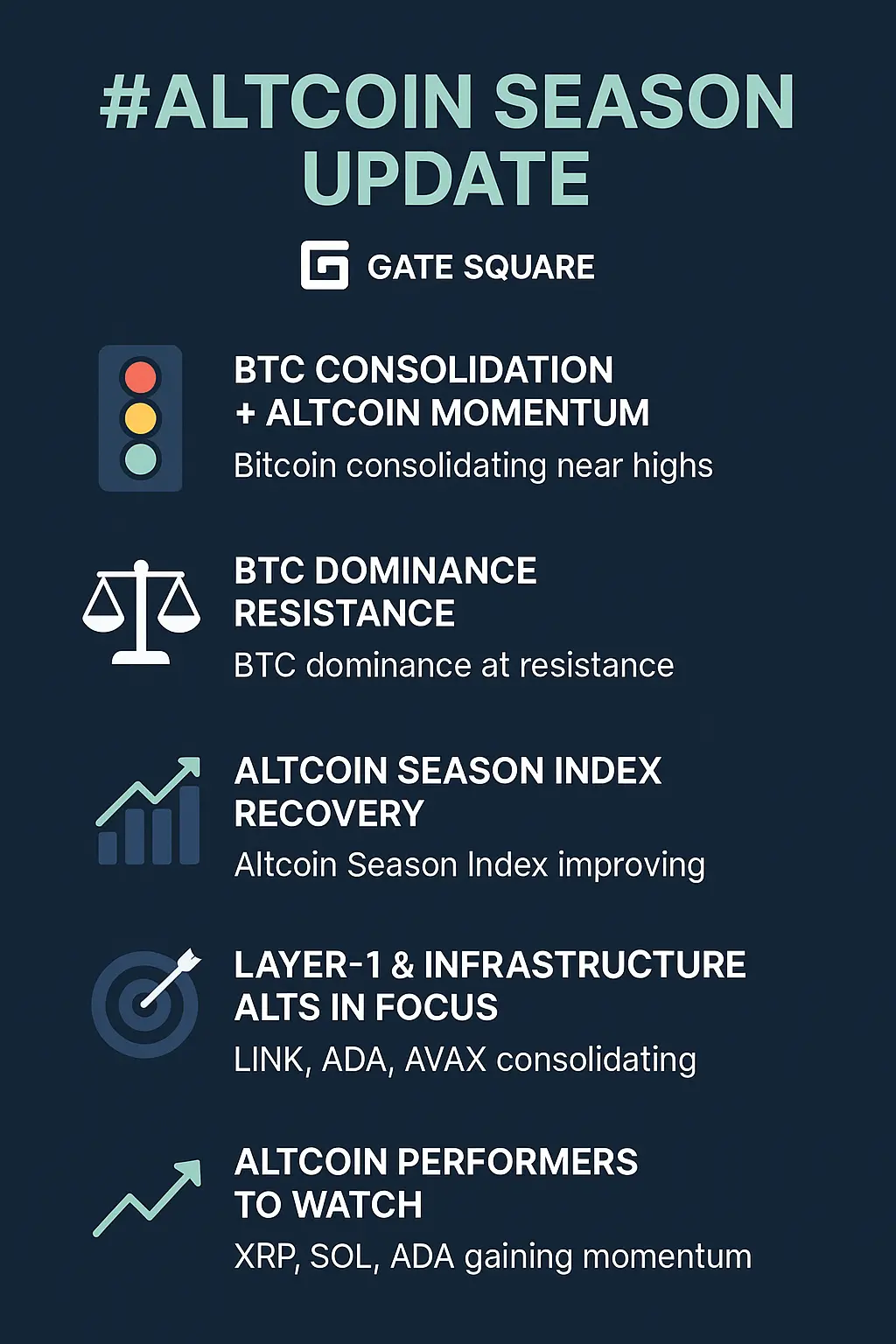 #ALTCOIN SEASON UPDATE

GATE SQUARE

BTC CONSOLIDATION + ALTCOIN MOMENTUM

Bitcoin consolidating near highs

BTC DOMINANCE RESISTANCE

BTC dominance at resistance

ALTCOIN SEASON INDEX RECOVERY

Altcoin Season Index improving

LAYER-1 & INFRASTRUCTURE ALTS IN FOCUS

LINK, ADA, AVAX consolidating

ALTCOIN PERFORMERS TO WATCH

XRP, SOL, ADA gaining momentum